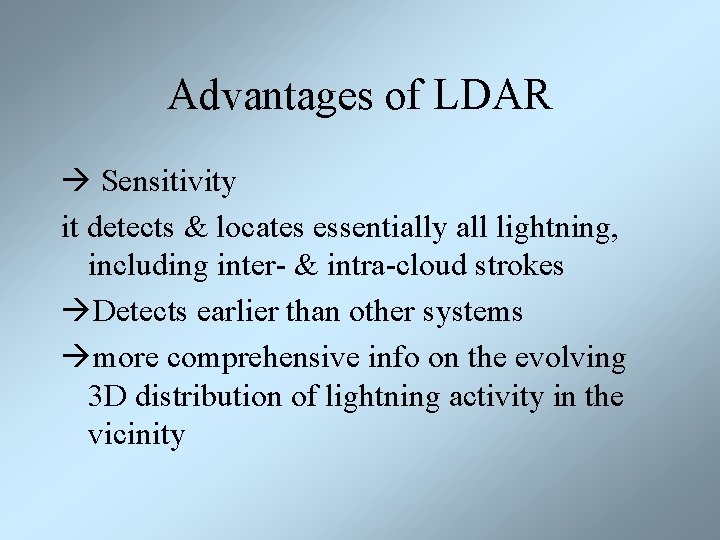 Advantages of LDAR

→ Sensitivity

it detects & locates essentially all lightning, including inter- & intra-cloud strokes

→Detects earlier than other systems

→more comprehensive info on the evolving 3D distribution of lightning activity in the vicinity